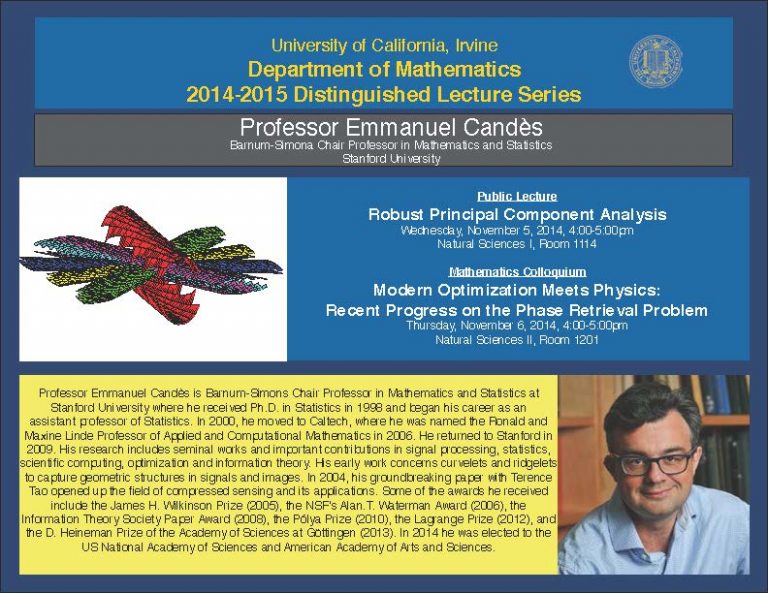 University of California, Irvine
Department of Mathematics
2014-2015 Distinguished Lecture Series

Professor Emmanuel Candès
Barnum-Simona Chair Professor in Mathematics and Statistics
Stanford University

Public Lecture
Robust Principal Component Analysis
Wednesday, November 5, 2014, 4:00-5:00pm
Natural Sciences I, Room 1114

Mathematics Colloquium
Modern Optimization Meets Physics:
Recent Progress on the Phase Retrieval Problem
Thursday, November 6, 2014, 4:00-5:00pm
Natural Sciences II, Room 1201

Professor Emmanuel Candès is Barnum-Simons Chair Professor in Mathematics and Statistics at Stanford University where he received Ph.D. in Statistics in 1998 and began his career as an assistant professor of Statistics. In 2000, he moved to Caltech, where he was named the Ronald and Maxine Linde Professor of Applied and Computational Mathematics in 2006. He returned to Stanford in 2009. His research includes seminal works and important contributions in signal processing, statistics, scientific computing, optimization and information theory. His early work concerns curvelets and ridgelets to capture geometric structures in signals and images. In 2004, his groundbreaking paper with Terence Tao opened up the field of compressed sensing and its applications. Some of the awards he received include the James H. Wilkinson Prize (2005), the NSF's Alan.T. Waterman Award (2006), the Information Theory Society Paper Award (2008), the Pólya Prize (2010), the Lagrange Prize (2012), and the D. Heineman Prize of the Academy of Sciences at Göttingen (2013). In 2014 he was elected to the US National Academy of Sciences and American Academy of Arts and Sciences.